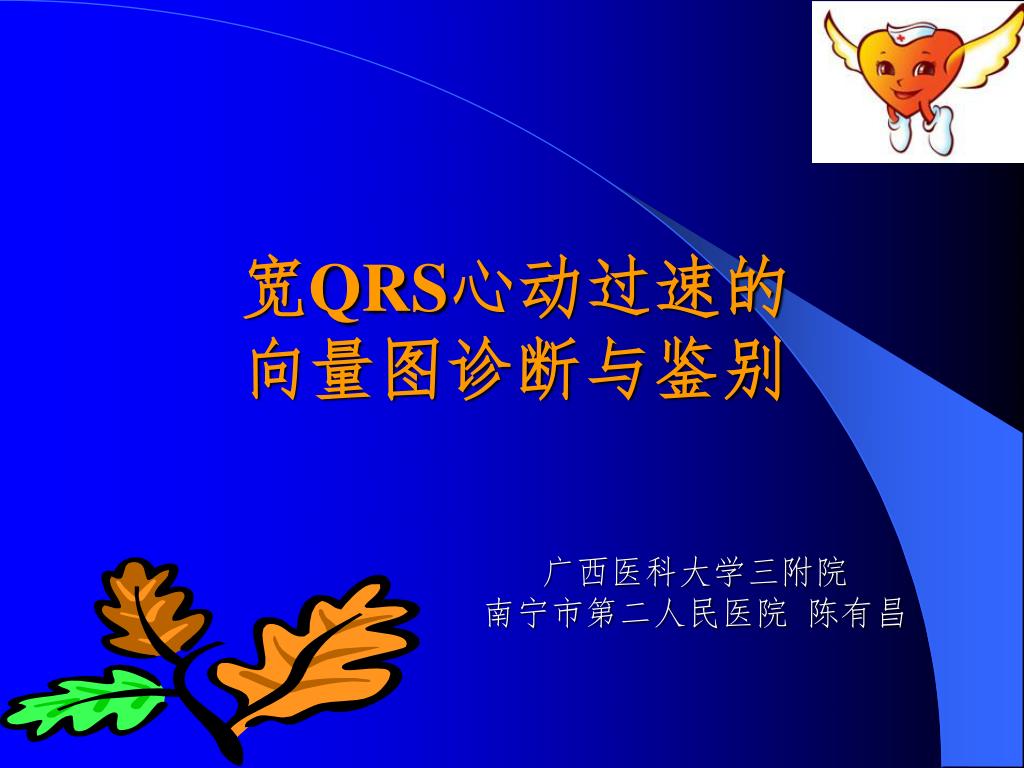 宽QRS心动过速的
向量图诊断与鉴别

广西医科大学三附院
南宁市第二人民医院 陈有昌